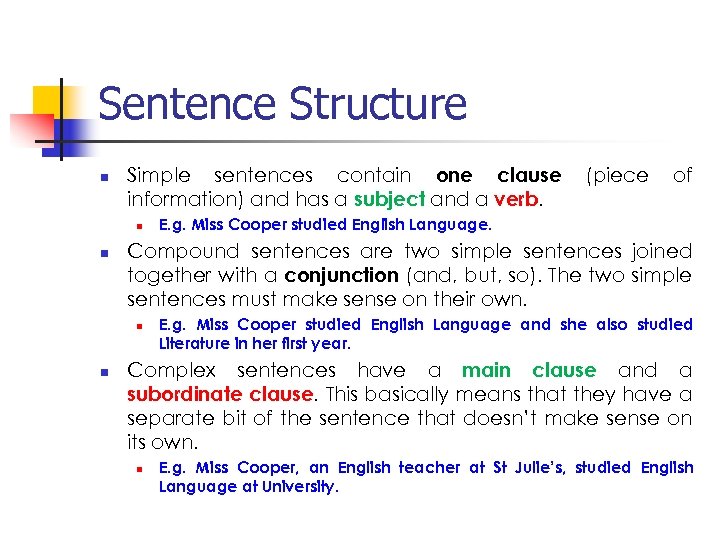 Sentence Structure

Simple sentences contain one clause (piece of information) and has a subject and a verb.

E.g. Miss Cooper studied English Language.

Compound sentences are two simple sentences joined together with a conjunction (and, but, so). The two simple sentences must make sense on their own.

E.g. Miss Cooper studied English Language and she also studied Literature in her first year.

Complex sentences have a main clause and a subordinate clause. This basically means that they have a separate bit of the sentence that doesn't make sense on its own.

E.g. Miss Cooper, an English teacher at St Julie's, studied English Language at University.